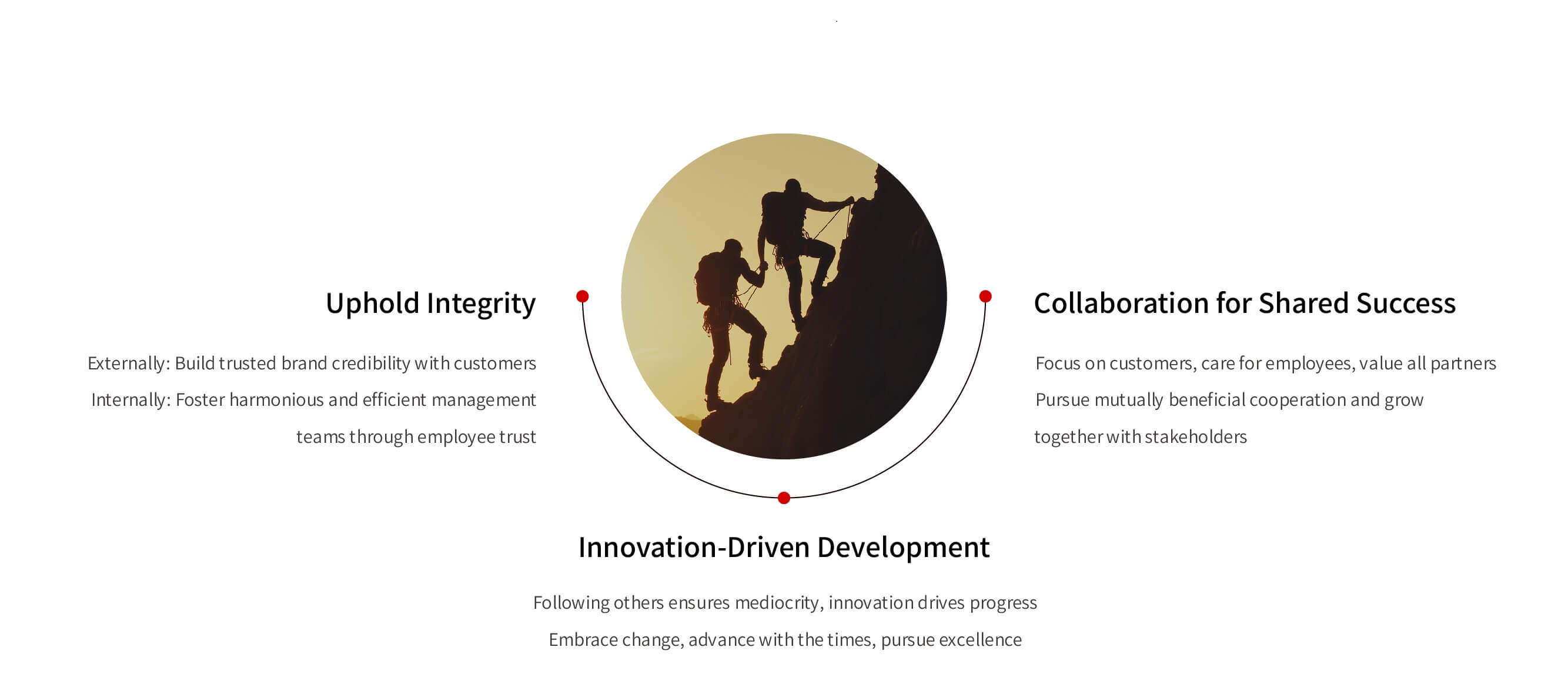 Uphold Integrity

Externally: Build trusted brand credibility with customers
Internally: Foster harmonious and efficient management teams through employee trust

Collaboration for Shared Success

Focus on customers, care for employees, value all partners
Pursue mutually beneficial cooperation and grow together with stakeholders

Innovation-Driven Development

Following others ensures mediocrity, innovation drives progress
Embrace change, advance with the times, pursue excellence